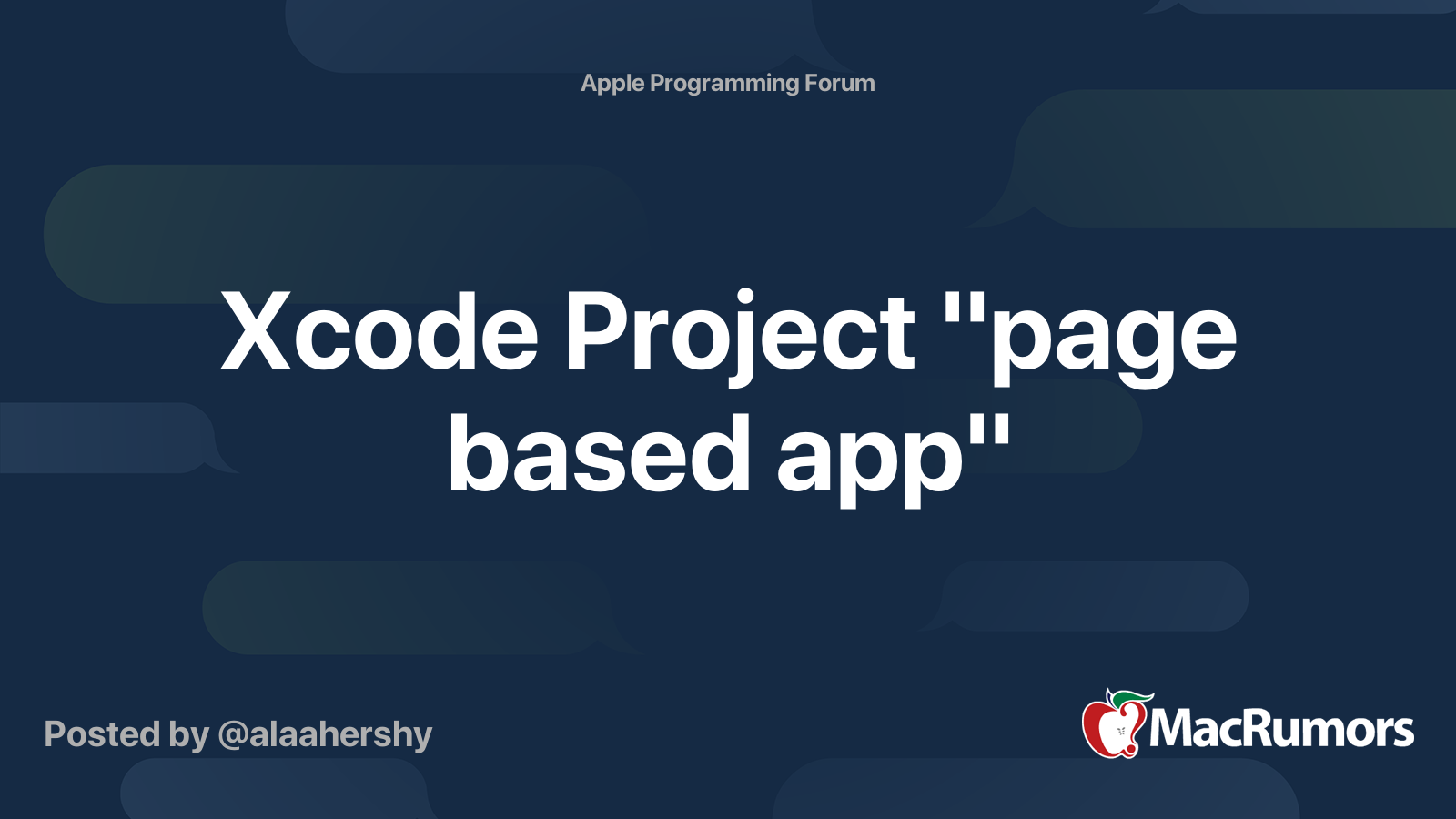 Apple Programming Forum

Xcode Project "page based app"

Posted by @alaahershy

MacRumors